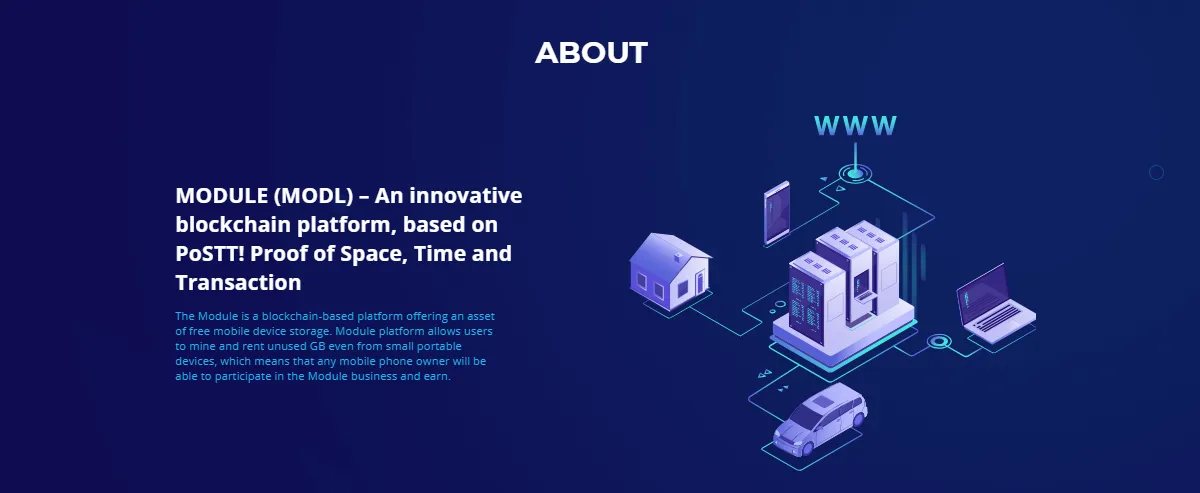 ABOUT

MODULE (MODL) – An innovative blockchain platform, based on PoSTT! Proof of Space, Time and Transaction

The Module is a blockchain-based platform offering an asset of free mobile device storage. Module platform allows users to mine and rent unused GB even from small portable devices, which means that any mobile phone owner will be able to participate in the Module business and earn.

WWW